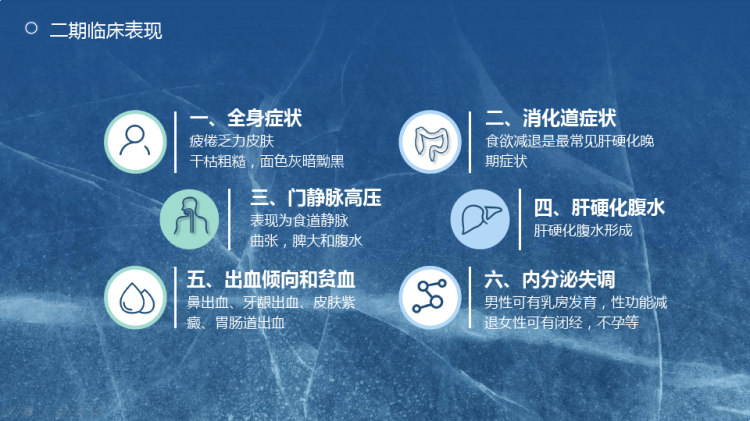 二期临床表现

一、全身症状
疲倦乏力皮肤干枯粗糙，面色灰暗黝黑

二、消化道症状
食欲减退是最常见肝硬化晚期症状

三、门静脉高压
表现为食道静脉曲张，脾大和腹水

四、肝硬化腹水
肝硬化腹水形成

五、出血倾向和贫血
鼻出血、牙龈出血、皮肤紫癜、胃肠道出血

六、内分泌失调
男性可有乳房发育，性功能减退女性可有闭经，不孕等